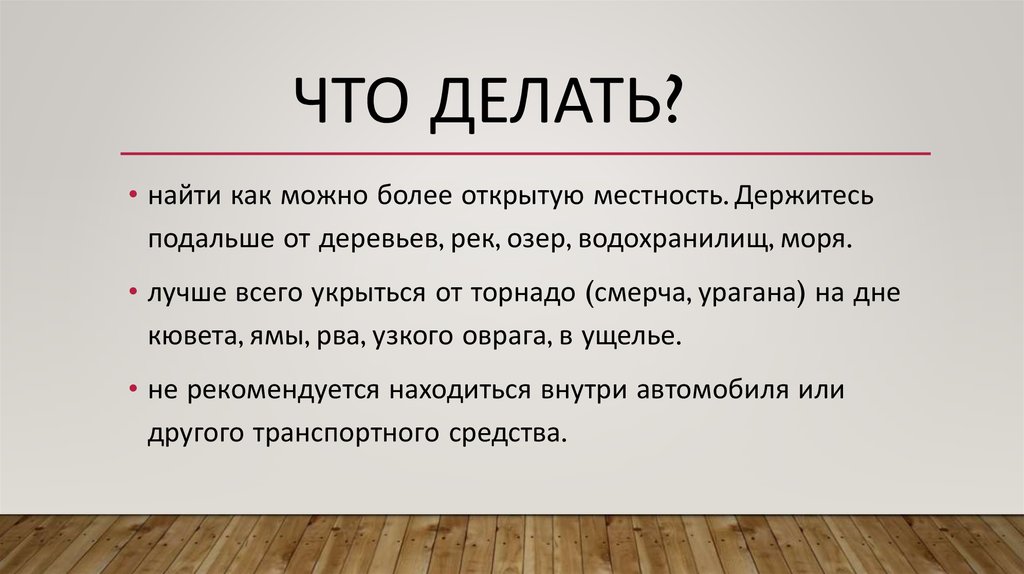 ЧТО ДЕЛАТЬ?

• найти как можно более открытую местность. Держитесь подальше от деревьев, рек, озер, водохранилищ, моря.

• лучше всего укрыться от торнадо (смерча, урагана) на дне кювета, ямы, рва, узкого оврага, в ущелье.

• не рекомендуется находиться внутри автомобиля или другого транспортного средства.